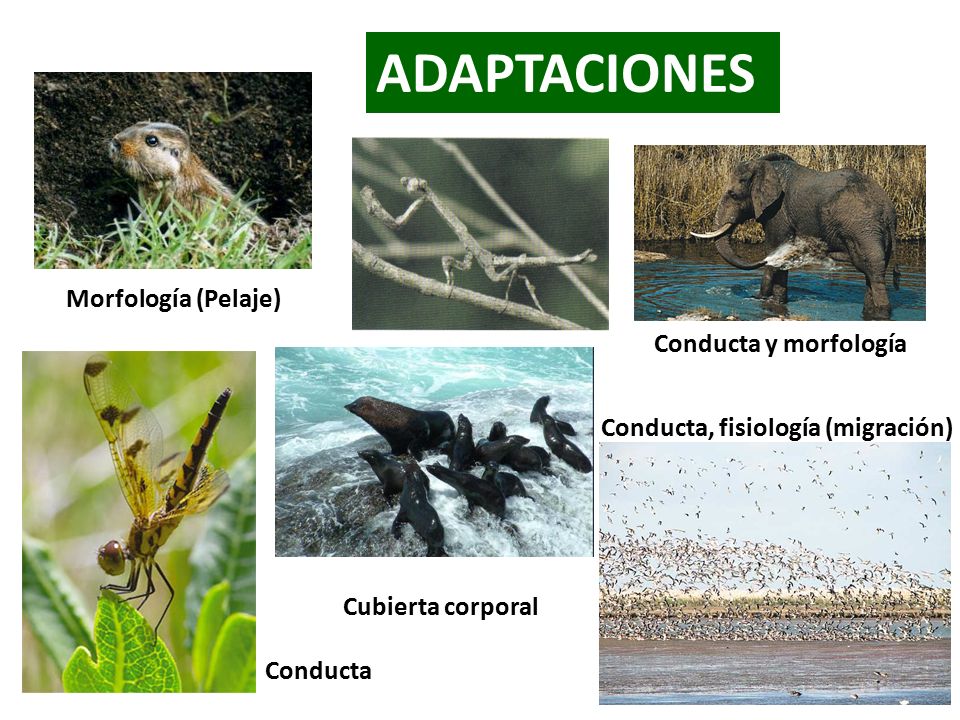 ADAPTACIONES

Morfología (Pelaje)

Conducta y morfología

Conducta, fisiología (migración)

Cubierta corporal

Conducta